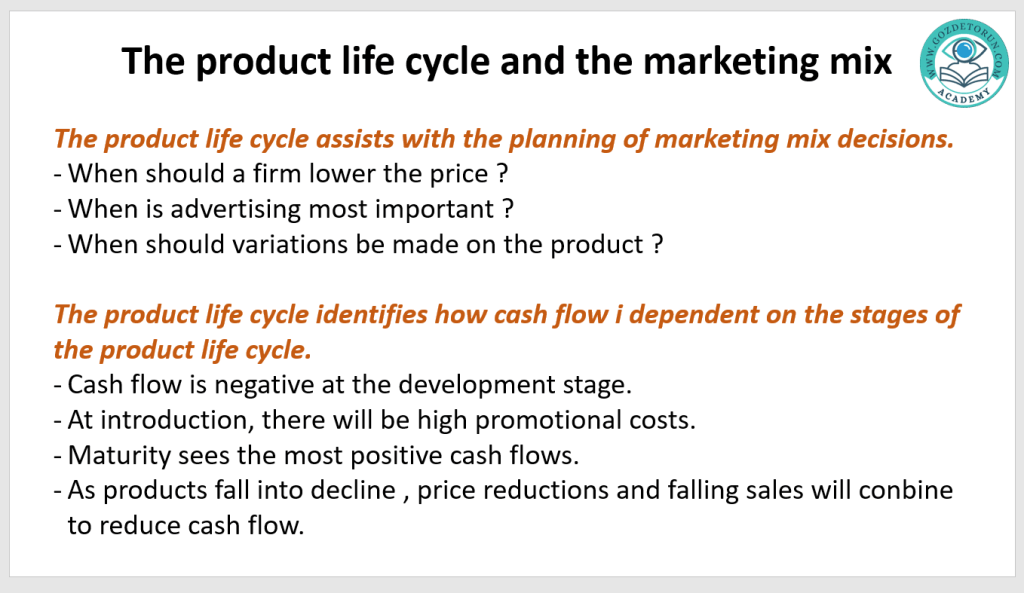 The product life cycle and the marketing mix

WWW.GOZDETORUN.COM
ACADEMY

The product life cycle assists with the planning of marketing mix decisions.
- When should a firm lower the price ?
- When is advertising most important ?
- When should variations be made on the product ?

The product life cycle identifies how cash flow i dependent on the stages of the product life cycle.
- Cash flow is negative at the development stage.
- At introduction, there will be high promotional costs.
- Maturity sees the most positive cash flows.
- As products fall into decline , price reductions and falling sales will conbine to reduce cash flow.